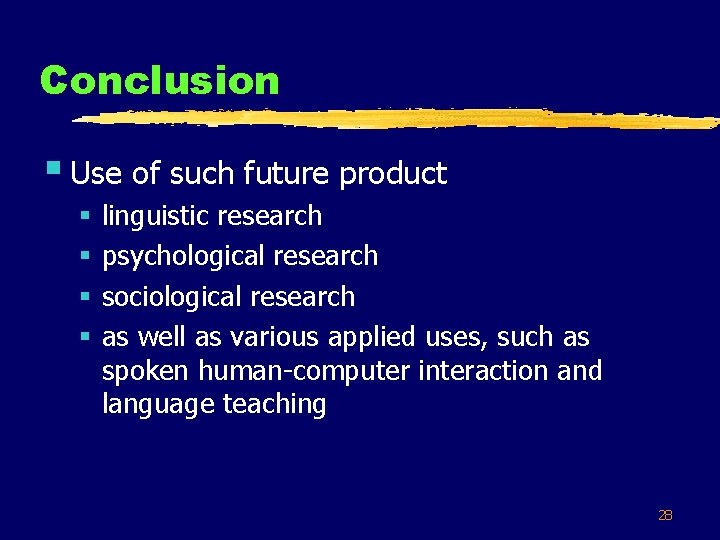 Conclusion

Use of such future product

linguistic research

psychological research

sociological research

as well as various applied uses, such as spoken human-computer interaction and language teaching

28